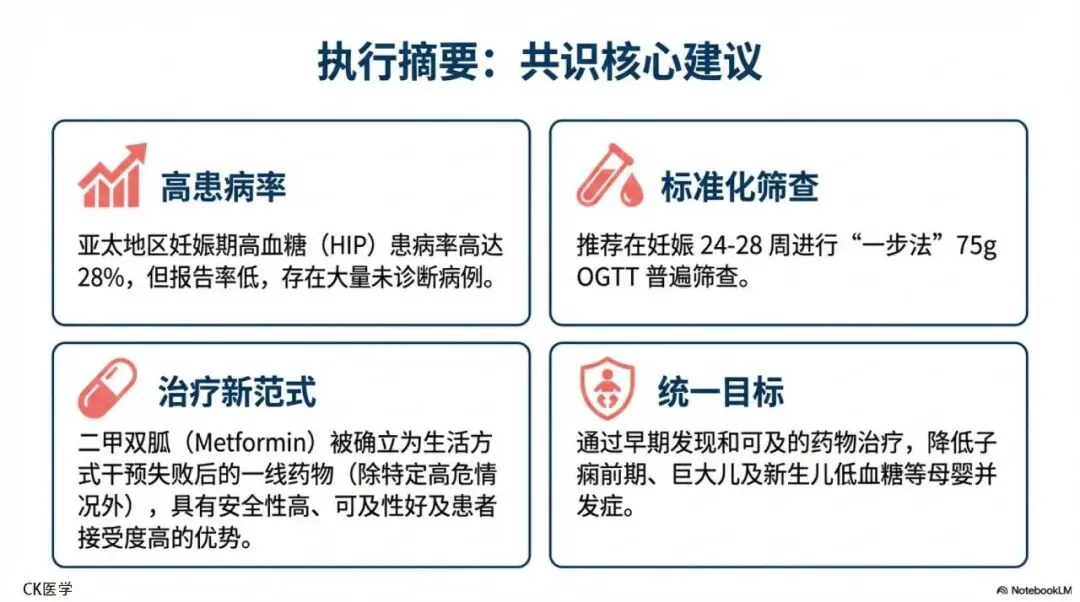 执行摘要：共识核心建议

高患病率

亚太地区妊娠期高血糖（HIP）患病率高达28%，但报告率低，存在大量未诊断病例。

标准化筛查

推荐在妊娠 24-28 周进行“一步法”75g OGTT 普遍筛查。

治疗新范式

二甲双胍（Metformin）被确立为生活方式干预失败后的一线药物（除特定高危情况外），具有安全性高、可及性好及患者接受度高的优势。

统一目标

通过早期发现和可及的药物治疗，降低子痫前期、巨大儿及新生儿低血糖等母婴并发症。

CK医学

NotebookLM